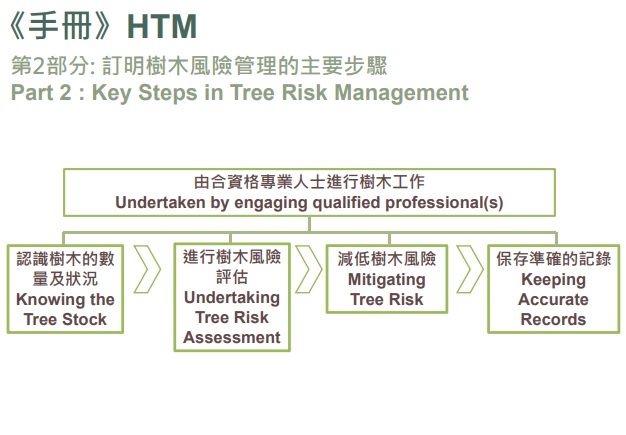 《手冊》HTM

第2部分: 訂明樹木風險管理的主要步驟
Part 2 : Key Steps in Tree Risk Management

由合資格專業人士進行樹木工作
Undertaken by engaging qualified professional(s)

認識樹木的數量及狀況
Knowing the Tree Stock

進行樹木風險評估
Undertaking Tree Risk Assessment

減低樹木風險
Mitigating Tree Risk

保存準確的記錄
Keeping Accurate Records